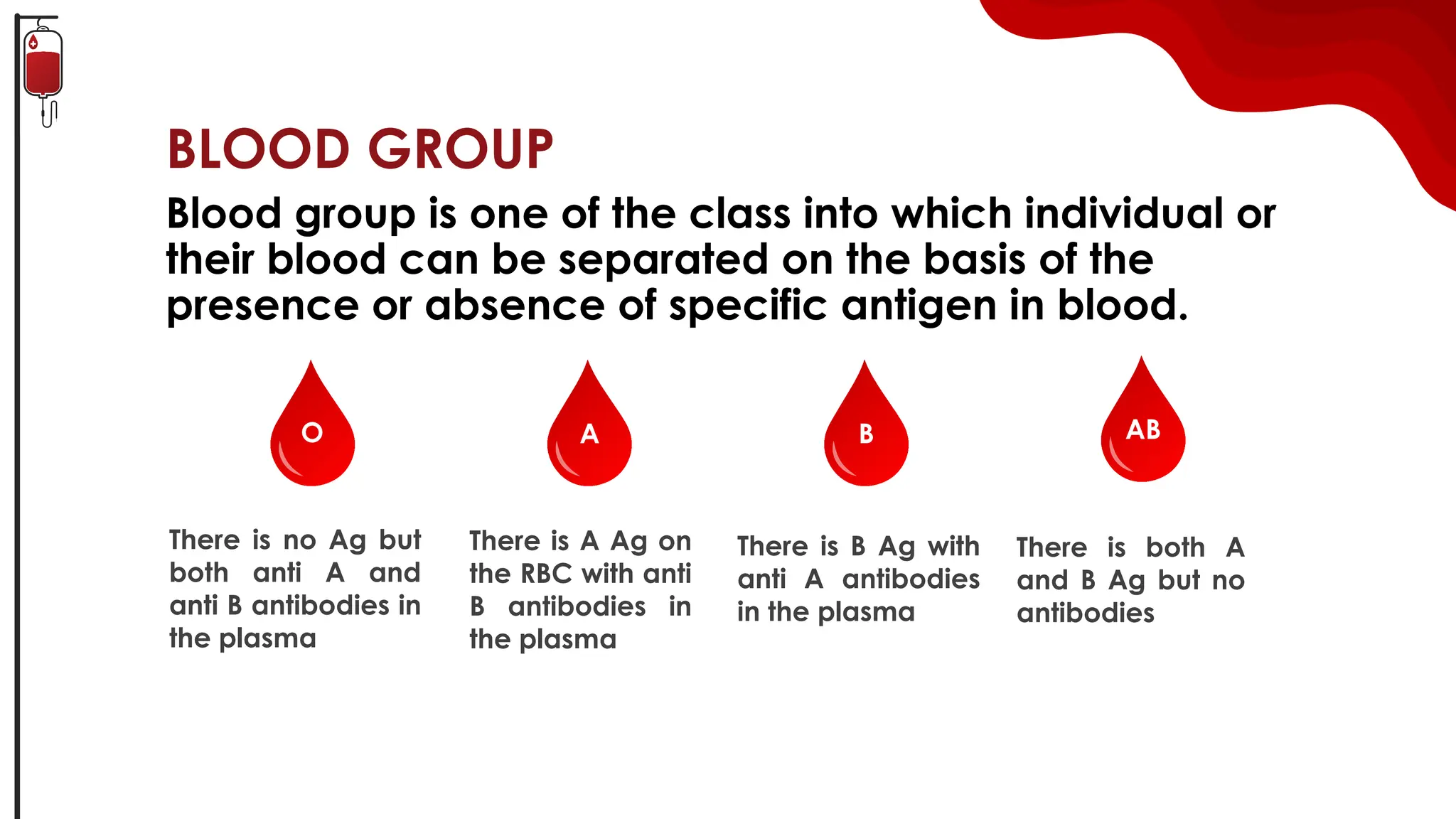 BLOOD GROUP

Blood group is one of the class into which individual or their blood can be separated on the basis of the presence or absence of specific antigen in blood.

O

There is no Ag but both anti A and anti B antibodies in the plasma

A

There is A Ag on the RBC with anti B antibodies in the plasma

B

There is B Ag with anti A antibodies in the plasma

AB

There is both A and B Ag but no antibodies